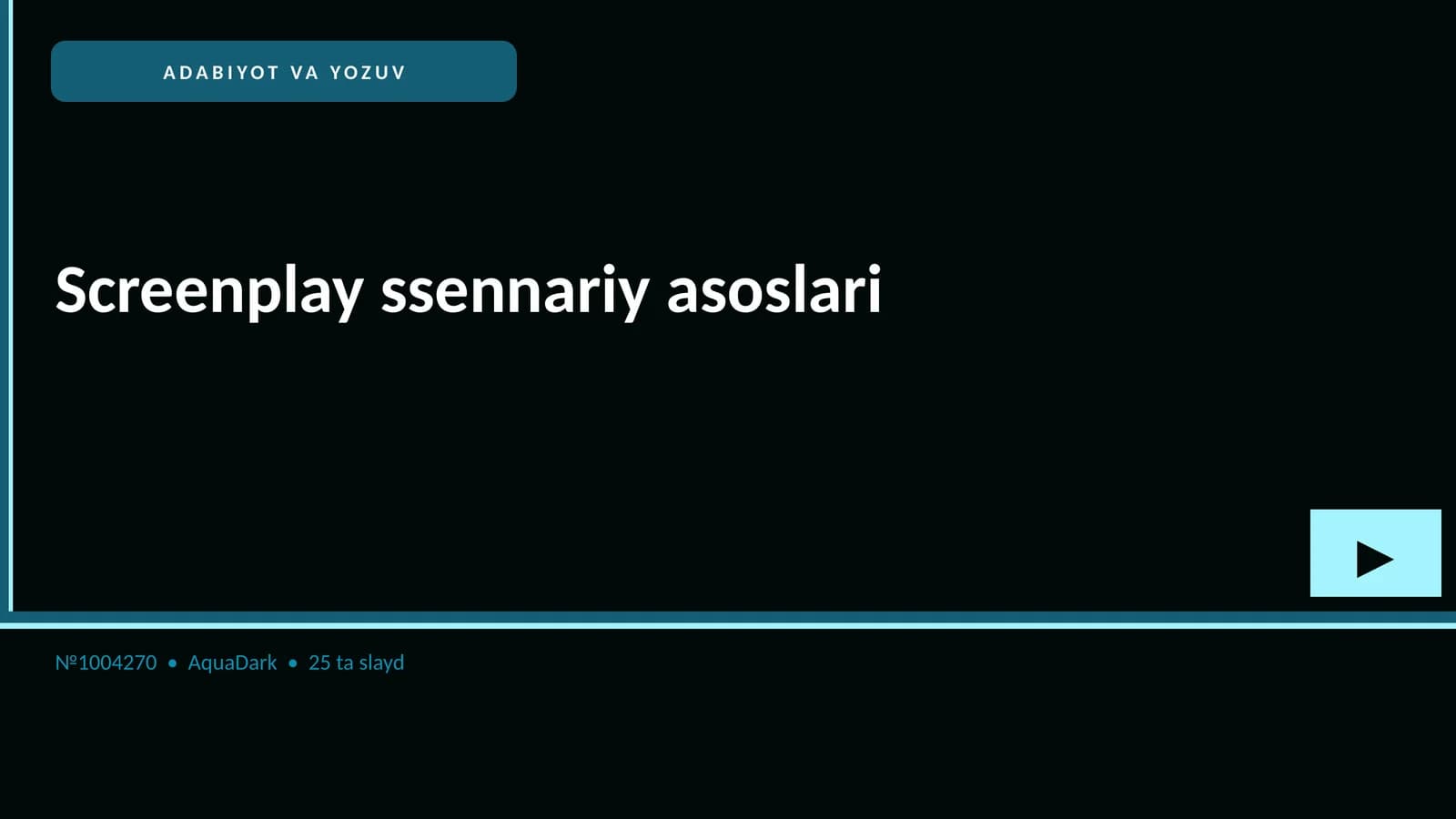 ADABIYOT VA YOZUV

Screenplay ssennariy asoslari

№1004270 • AquaDark • 25 ta slayd